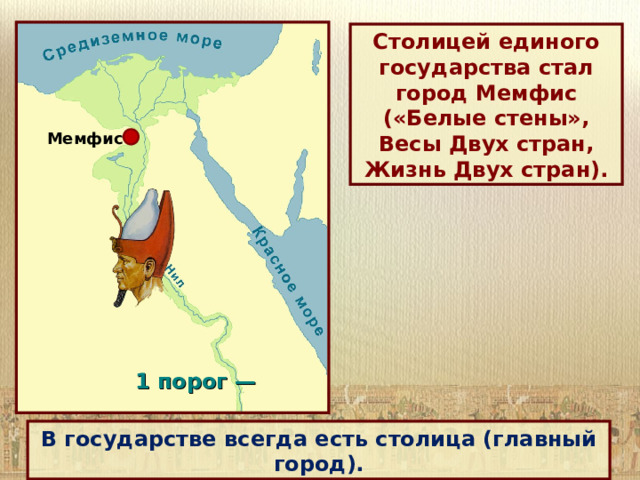 Средиземное море

Мемфис

Нил

Красное море

1 порог —

Столицей единого государства стал город Мемфис («Белые стены», Весы Двух стран, Жизнь Двух стран).

В государстве всегда есть столица (главный город).